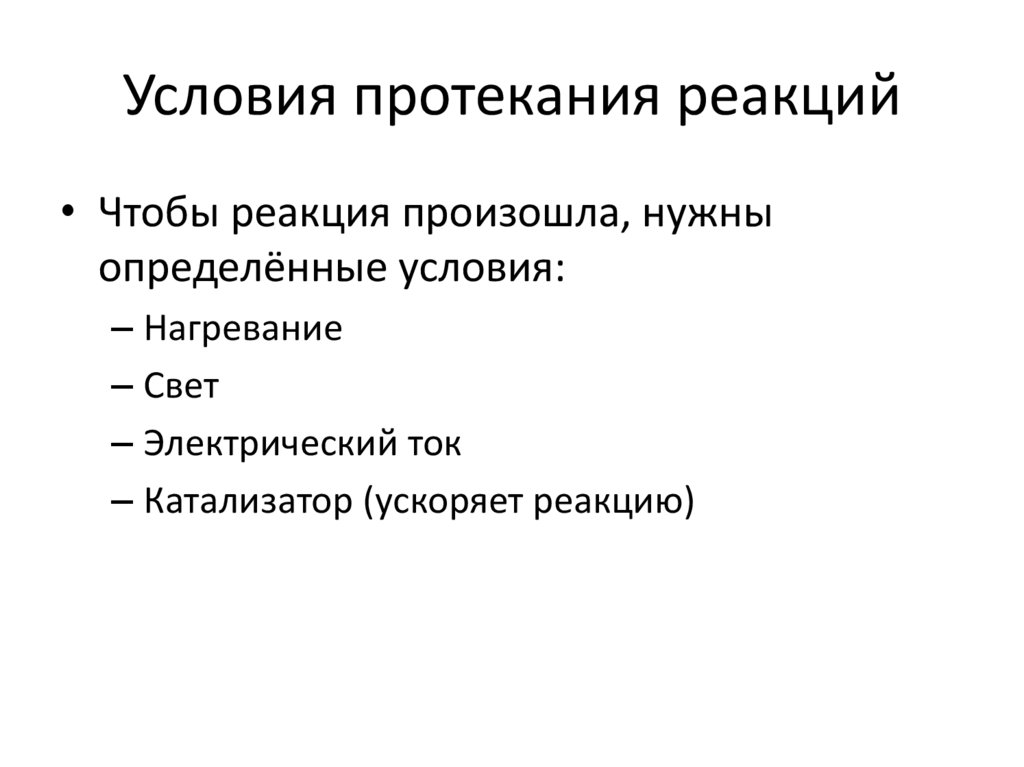 Условия протекания реакций

• Чтобы реакция произошла, нужны определённые условия:
– Нагревание
– Свет
– Электрический ток
– Катализатор (ускоряет реакцию)